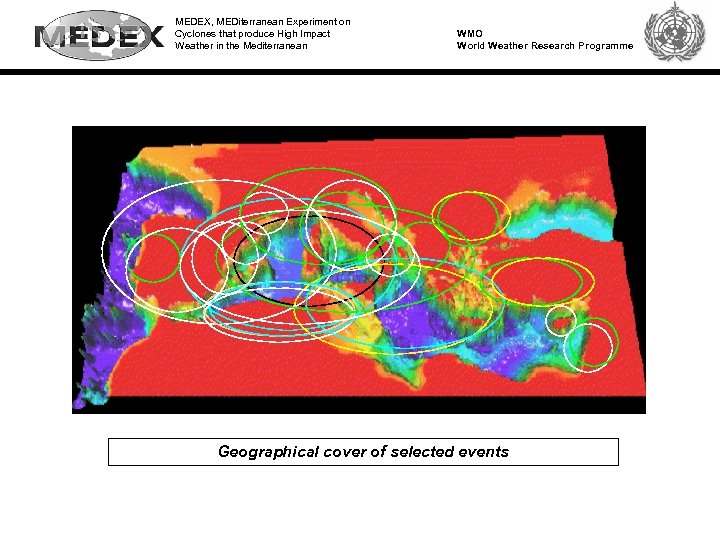 MEDEX

MEDEX, MEDiterranean Experiment on Cyclones that produce High Impact Weather in the Mediterranean

WMO
World Weather Research Programme

Geographical cover of selected events